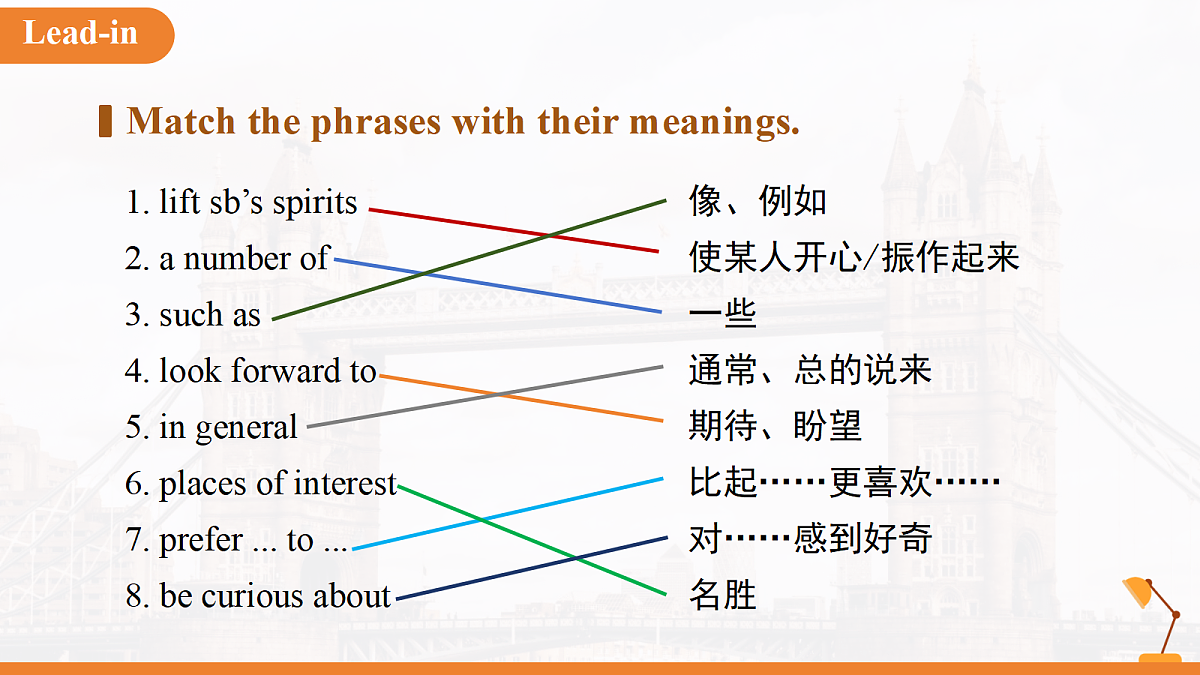 Lead-in

Match the phrases with their meanings.

1. lift sb’s spirits
2. a number of
3. such as
4. look forward to
5. in general
6. places of interest
7. prefer ... to ...
8. be curious about

像、例如
使某人开心/振作起来
一些
通常、总的说来
期待、盼望
比起……更喜欢……
对……感到好奇
名胜